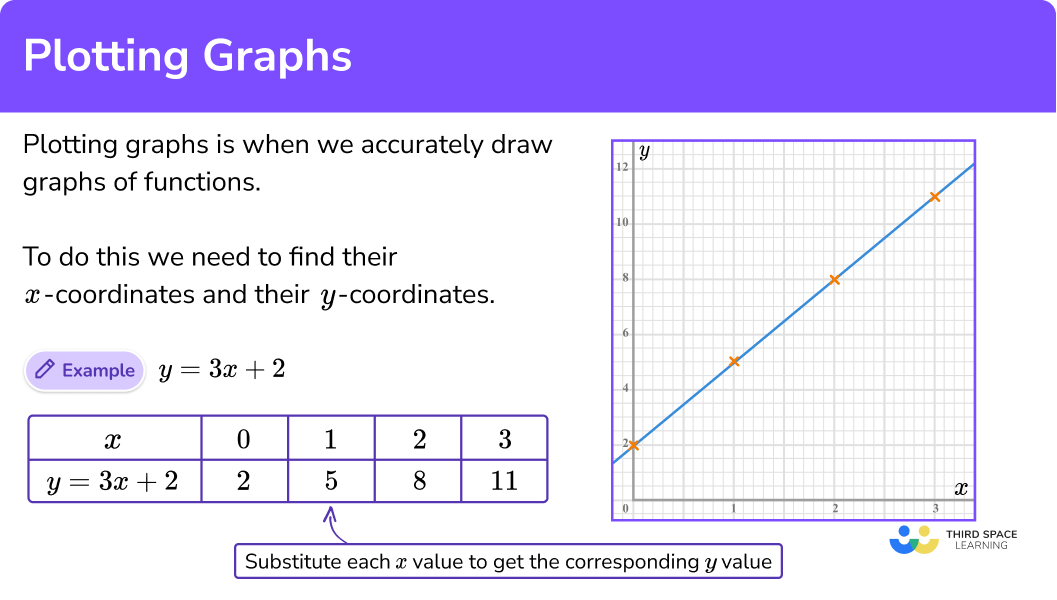 Plotting Graphs

Plotting graphs is when we accurately draw graphs of functions.

To do this we need to find their $x$-coordinates and their $y$-coordinates.

Example $y = 3x + 2$

| $x$ | 0 | 1 | 2 | 3 |
|---|---|---|---|---|
| $y = 3x + 2$ | 2 | 5 | 8 | 11 |

Substitute each $x$ value to get the corresponding $y$ value

$y$
12
10
8
6
4
2
0
1
2
3
$x$

THIRD SPACE LEARNING